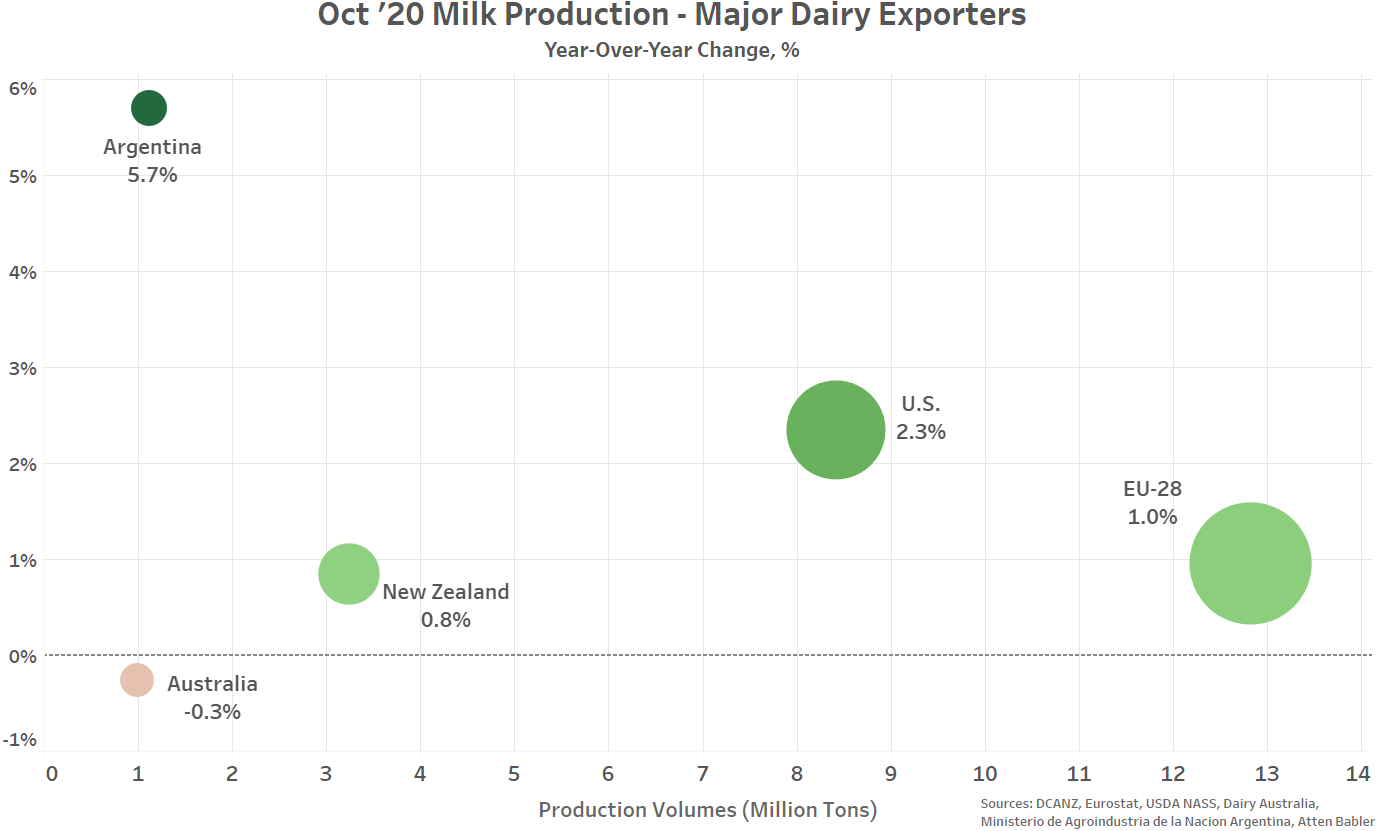 Oct '20 Milk Production - Major Dairy Exporters
Year-Over-Year Change, %

6%
5%
4%
3%
2%
1%
0%
-1%

Argentina
5.7%

U.S.
2.3%

EU-28
1.0%

New Zealand
0.8%

Australia
-0.3%

0 1 2 3 4 5 6 7 8 9 10 11 12 13 14

Production Volumes (Million Tons)

Sources: DCANZ, Eurostat, USDA NASS, Dairy Australia, Ministerio de Agroindustria de la Nacion Argentina, Atten Babler